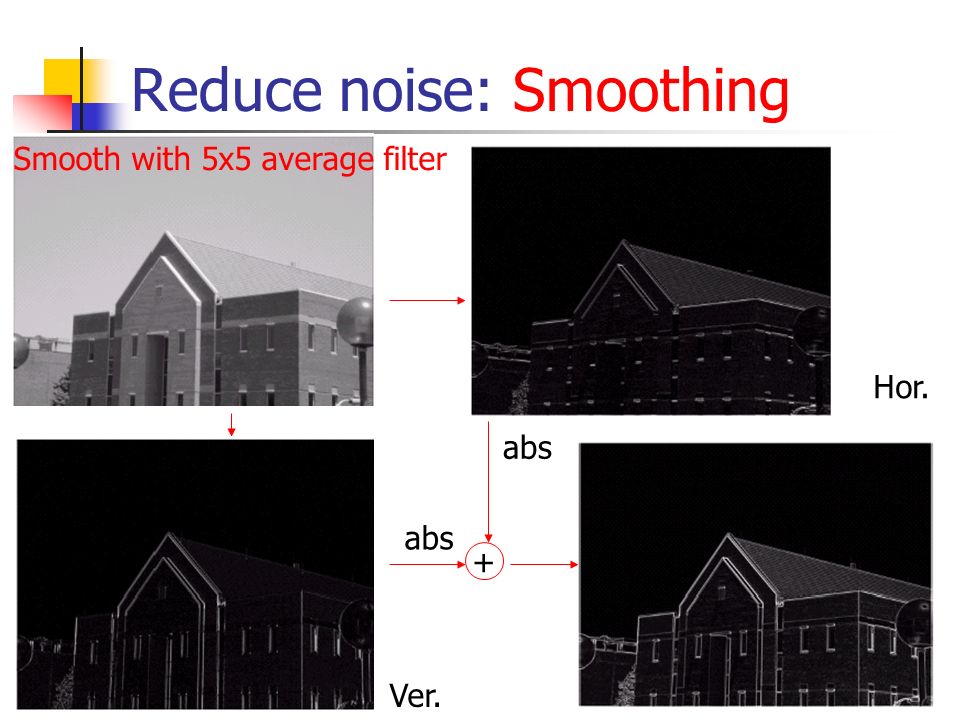 Reduce noise: Smoothing

Smooth with 5x5 average filter

Hor.

abs

abs

+

Ver.